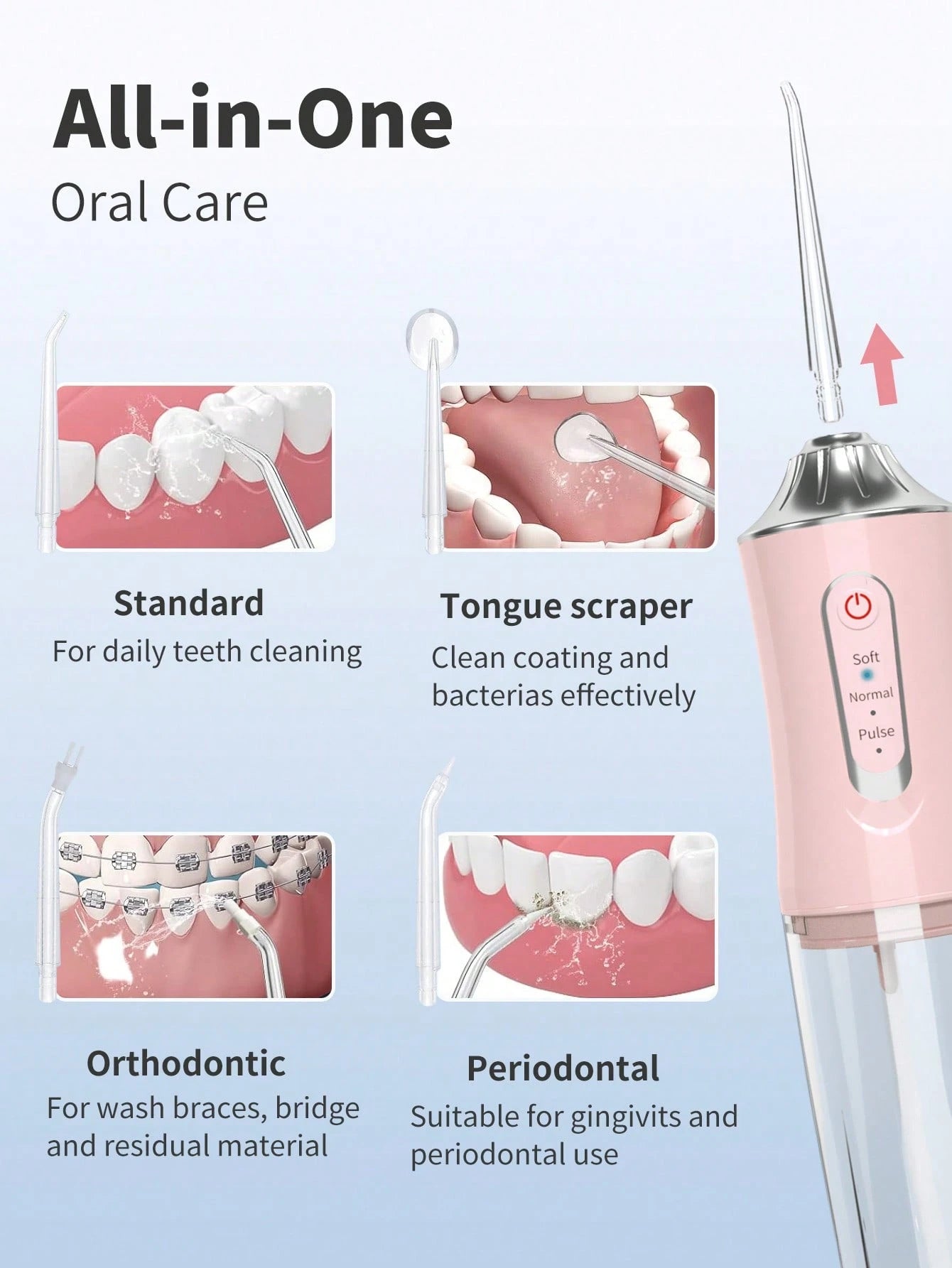 All-in-One
Oral Care

Standard
For daily teeth cleaning

Tongue scraper
Clean coating and bacterias effectively

Orthodontic
For wash braces, bridge and residual material

Periodontal
Suitable for gingivits and periodontal use

Soft
Normal
Pulse